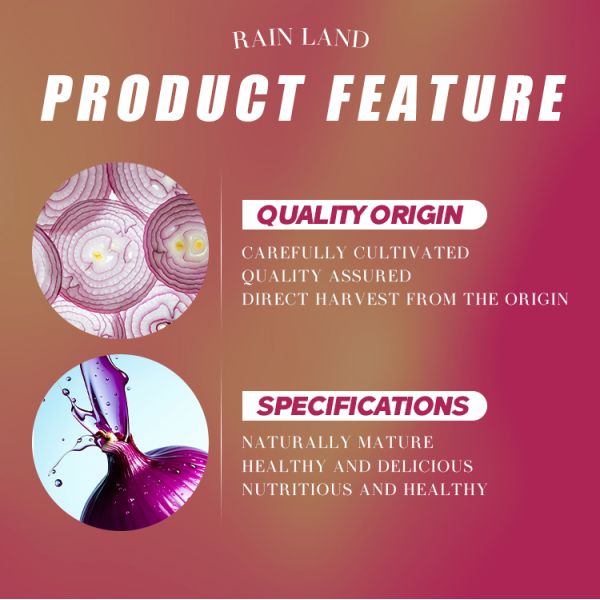 RAIN LAND

PRODUCT FEATURE

QUALITY ORIGIN

CAREFULLY CULTIVATED
QUALITY ASSURED
DIRECT HARVEST FROM THE ORIGIN

SPECIFICATIONS

NATURALLY MATURE
HEALTHY AND DELICIOUS
NUTRITIOUS AND HEALTHY